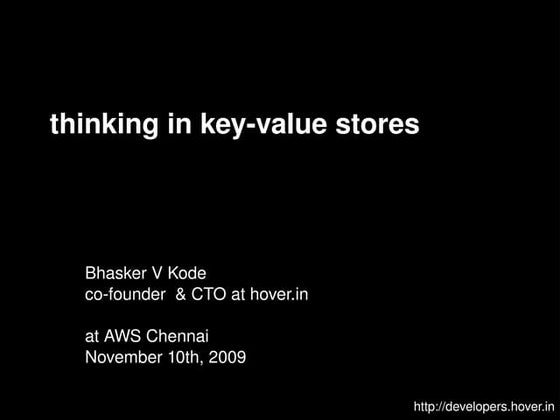 thinking in key-value stores

Bhasker V Kode
co-founder & CTO at hover.in

at AWS Chennai
November 10th, 2009

http://developers.hover.in